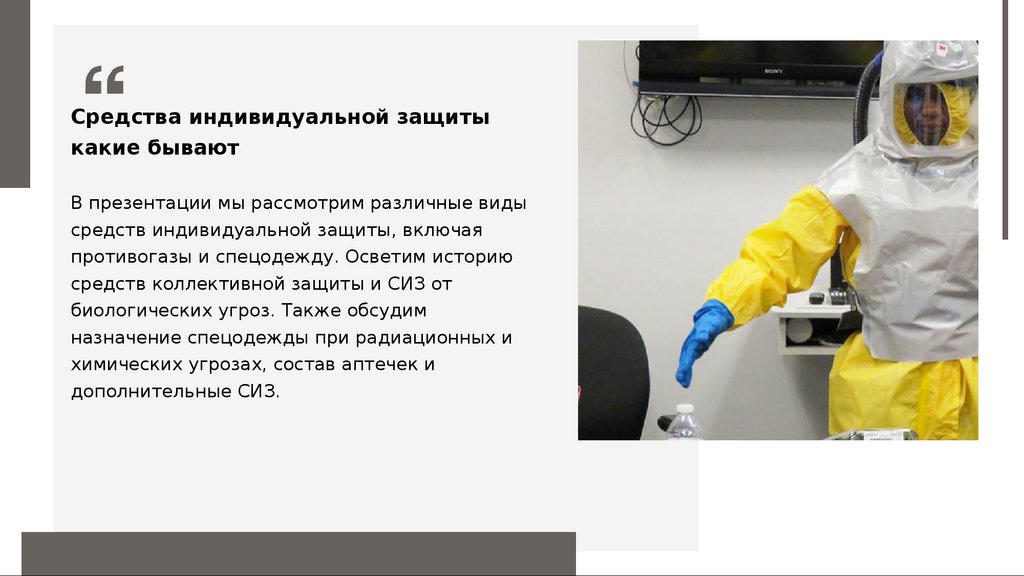 “

Средства индивидуальной защиты какие бывают

В презентации мы рассмотрим различные виды средств индивидуальной защиты, включая противогазы и спецодежду. Осветим историю средств коллективной защиты и СИЗ от биологических угроз. Также обсудим назначение спецодежды при радиационных и химических угрозах, состав аптечек и дополнительные СИЗ.

SONY

3M